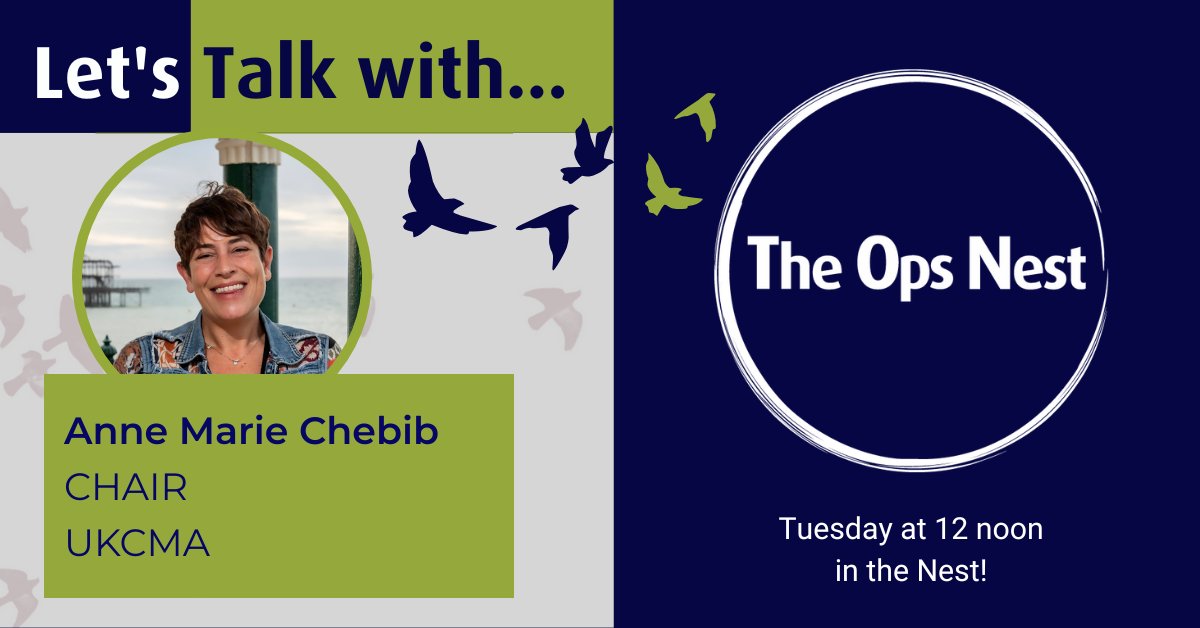 Let's Talk with...

Anne Marie Chebib
CHAIR
UKCMA

The Ops Nest

Tuesday at 12 noon
in the Nest!